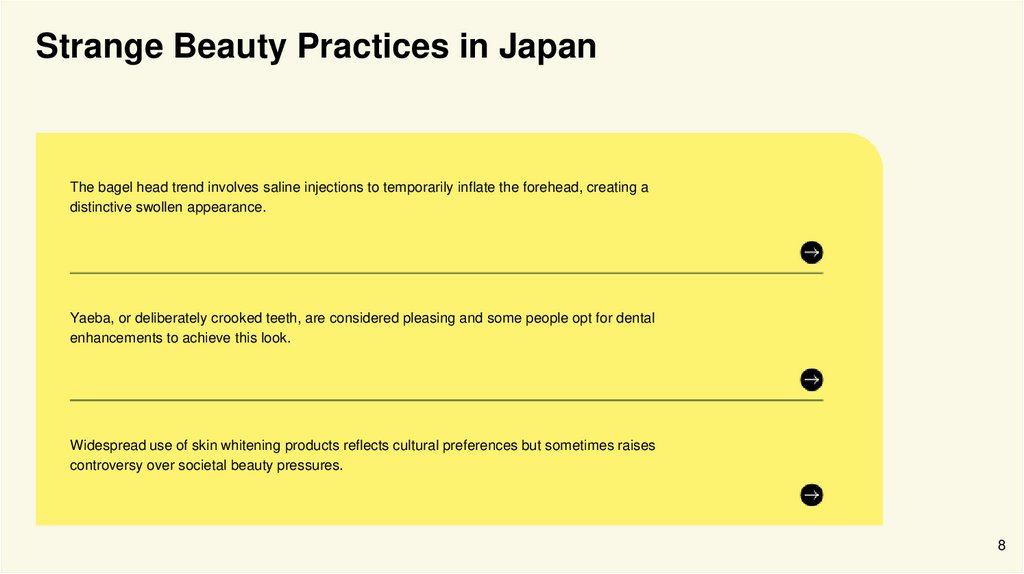 Strange Beauty Practices in Japan

The bagel head trend involves saline injections to temporarily inflate the forehead, creating a distinctive swollen appearance.

Yaeba, or deliberately crooked teeth, are considered pleasing and some people opt for dental enhancements to achieve this look.

Widespread use of skin whitening products reflects cultural preferences but sometimes raises controversy over societal beauty pressures.

8